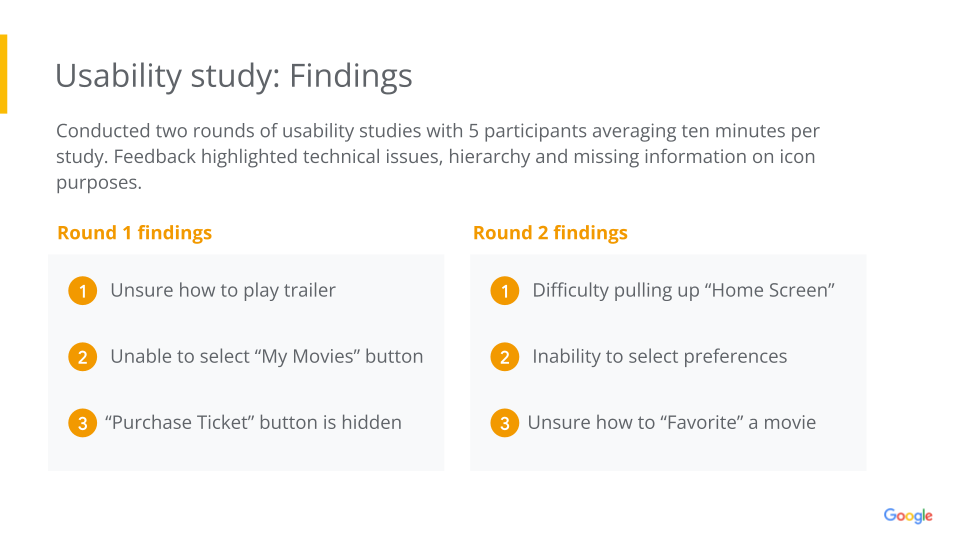 Usability study: Findings

Conducted two rounds of usability studies with 5 participants averaging ten minutes per study. Feedback highlighted technical issues, hierarchy and missing information on icon purposes.

Round 1 findings

1 Unsure how to play trailer

2 Unable to select “My Movies” button

3 “Purchase Ticket” button is hidden

Round 2 findings

1 Difficulty pulling up “Home Screen”

2 Inability to select preferences

3 Unsure how to “Favorite” a movie

Google